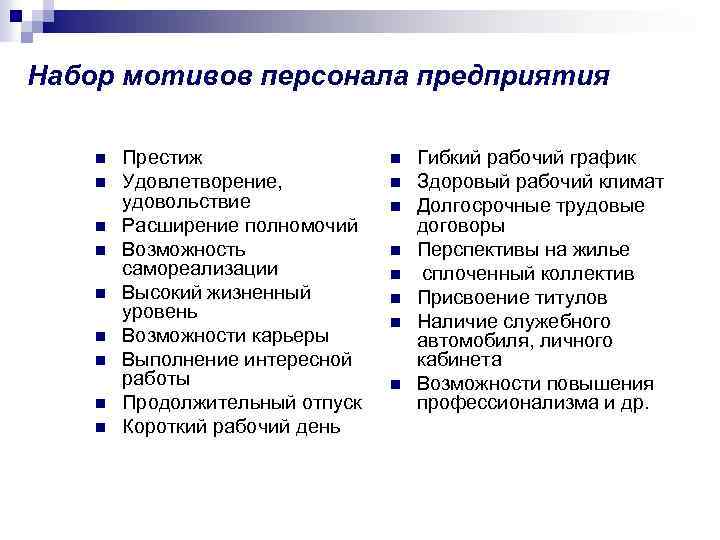 Набор мотивов персонала предприятия

- Престиж
- Удовлетворение, удовольствие
- Расширение полномочий
- Возможность самореализации
- Высокий жизненный уровень
- Возможности карьеры
- Выполнение интересной работы
- Продолжительный отпуск
- Короткий рабочий день

- Гибкий рабочий график
- Здоровый рабочий климат
- Долгосрочные трудовые договоры
- Перспективы на жилье
- сплоченный коллектив
- Присвоение титулов
- Наличие служебного автомобиля, личного кабинета
- Возможности повышения профессионализма и др.